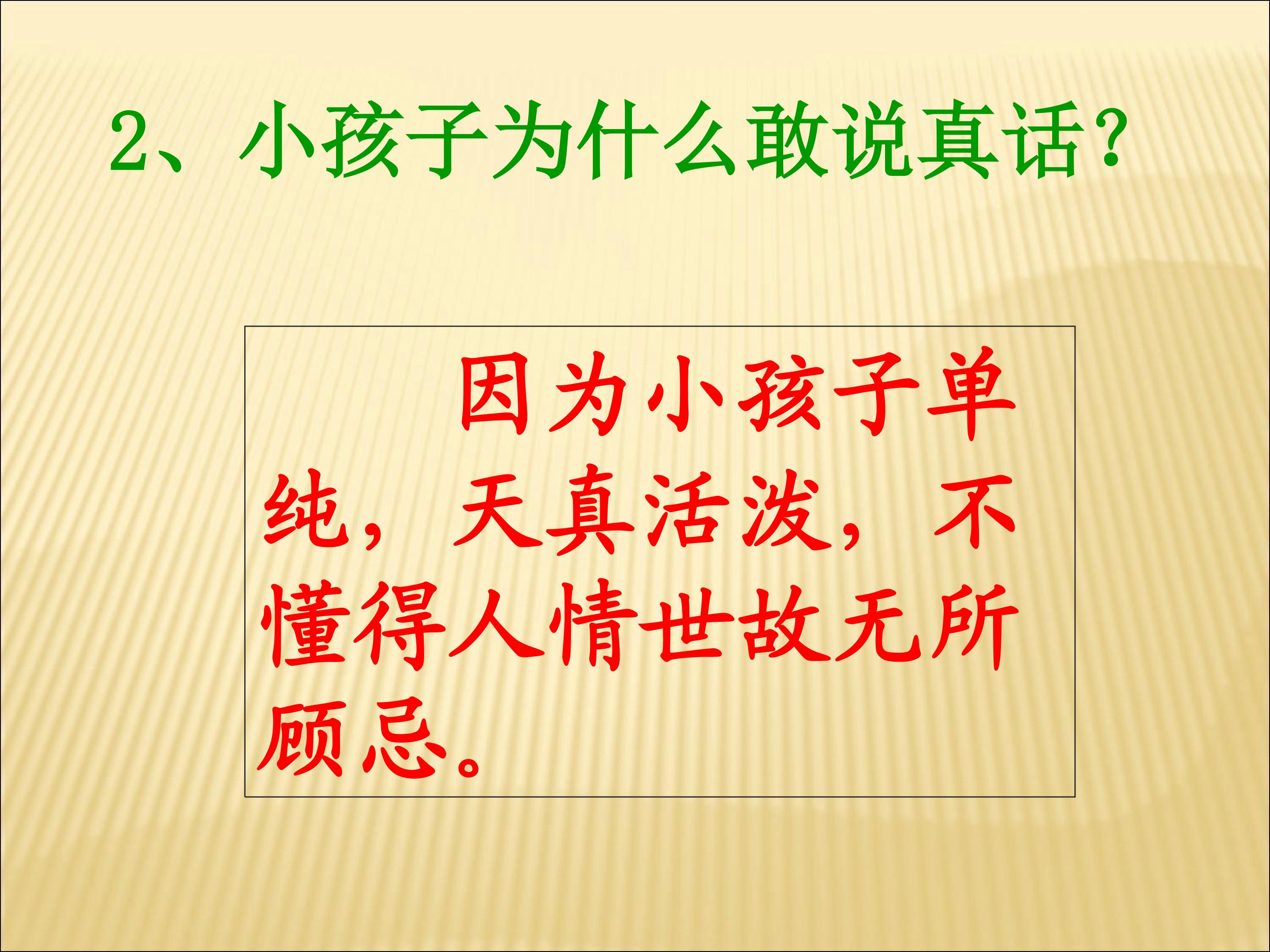 2、小孩子为什么敢说真话?

因为小孩子单纯，天真活泼，不懂得人情世故无所顾忌。